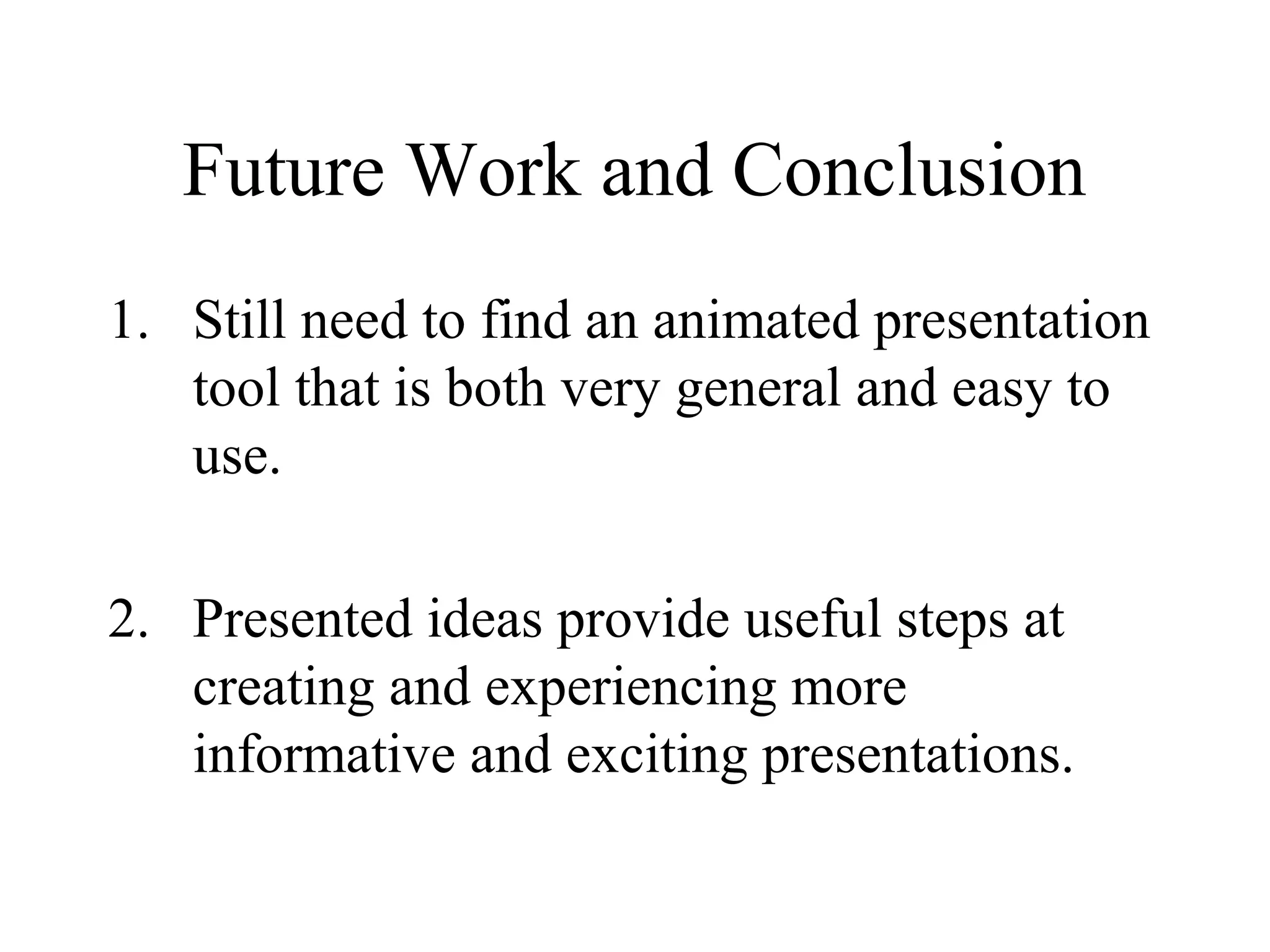 Future Work and Conclusion

1. Still need to find an animated presentation tool that is both very general and easy to use.

2. Presented ideas provide useful steps at creating and experiencing more informative and exciting presentations.